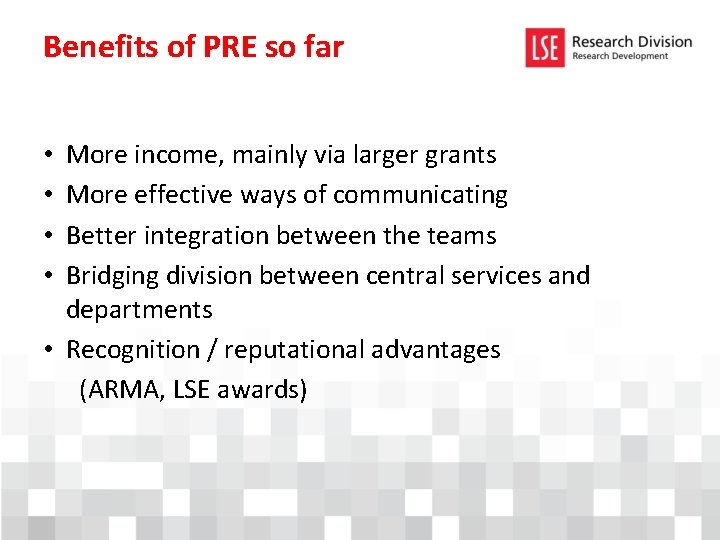 Benefits of PRE so far

LSE Research Division
Research Development

• More income, mainly via larger grants
• More effective ways of communicating
• Better integration between the teams
• Bridging division between central services and departments
• Recognition / reputational advantages (ARMA, LSE awards)